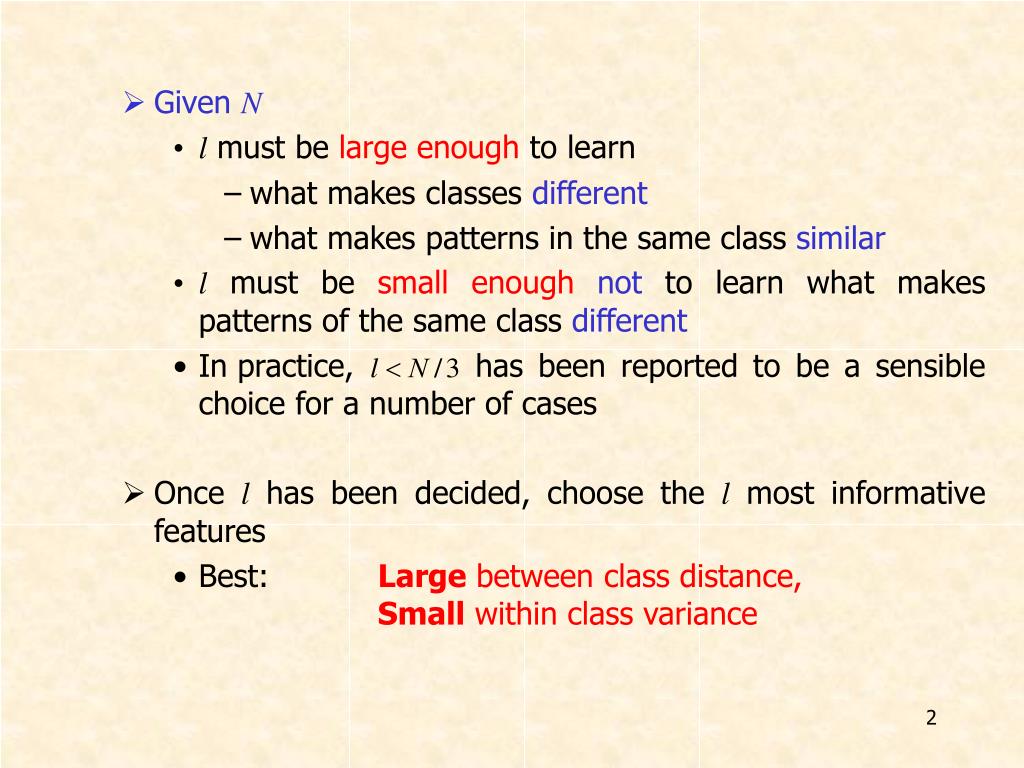 ➢ Given $N$

• $l$ must be large enough to learn

– what makes classes different

– what makes patterns in the same class similar

• $l$ must be small enough not to learn what makes patterns of the same class different

• In practice, $l < N/3$ has been reported to be a sensible choice for a number of cases

➢ Once $l$ has been decided, choose the $l$ most informative features

• Best: Large between class distance, Small within class variance

2